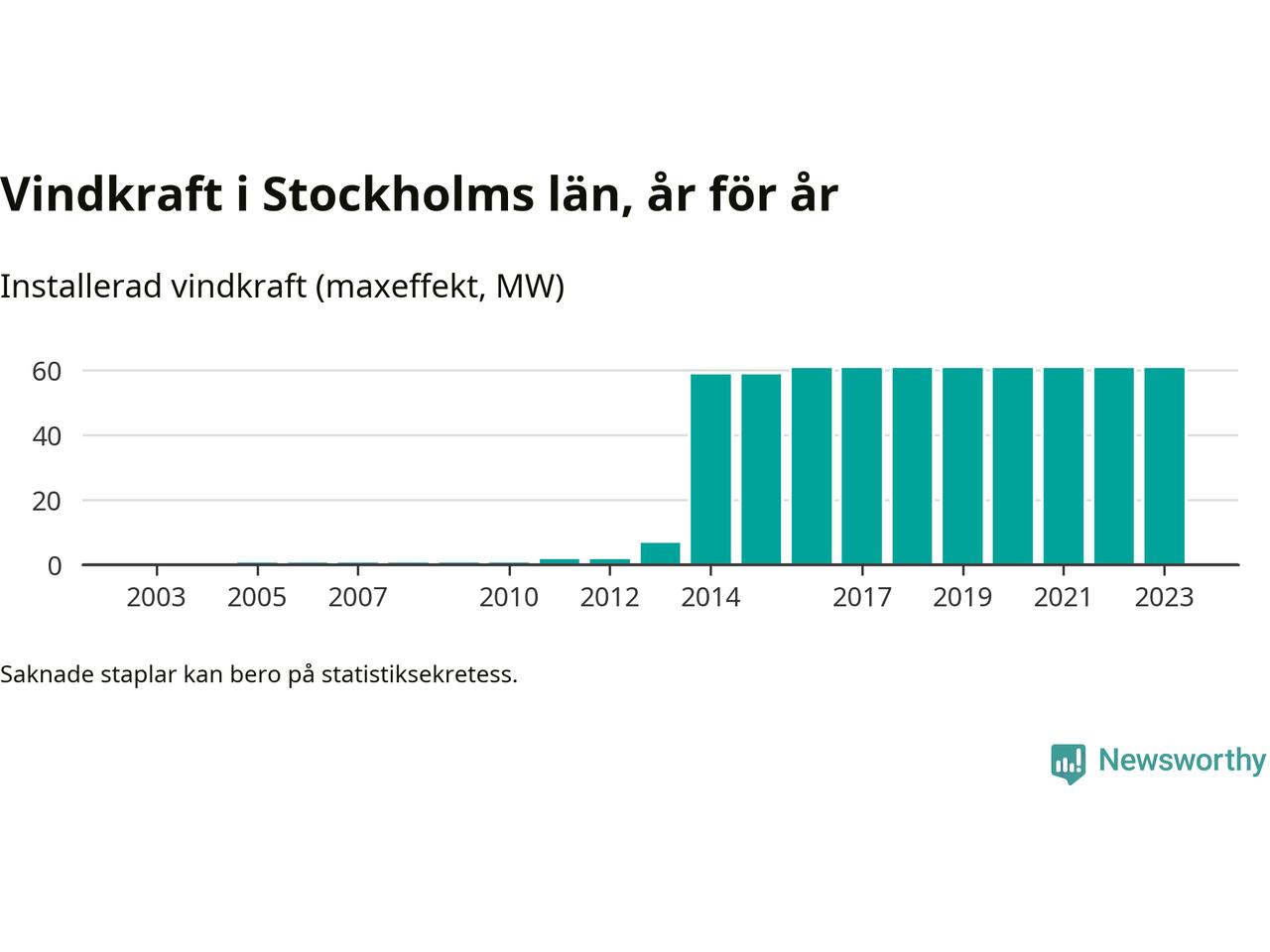 Vindkraft i Stockholms län, år för år

Installerad vindkraft (maxeffekt, MW)

60
40
20
0

2003 2005 2007 2010 2012 2014 2017 2019 2021 2023

Saknade staplar kan bero på statistiksekretess.

Newsworthy